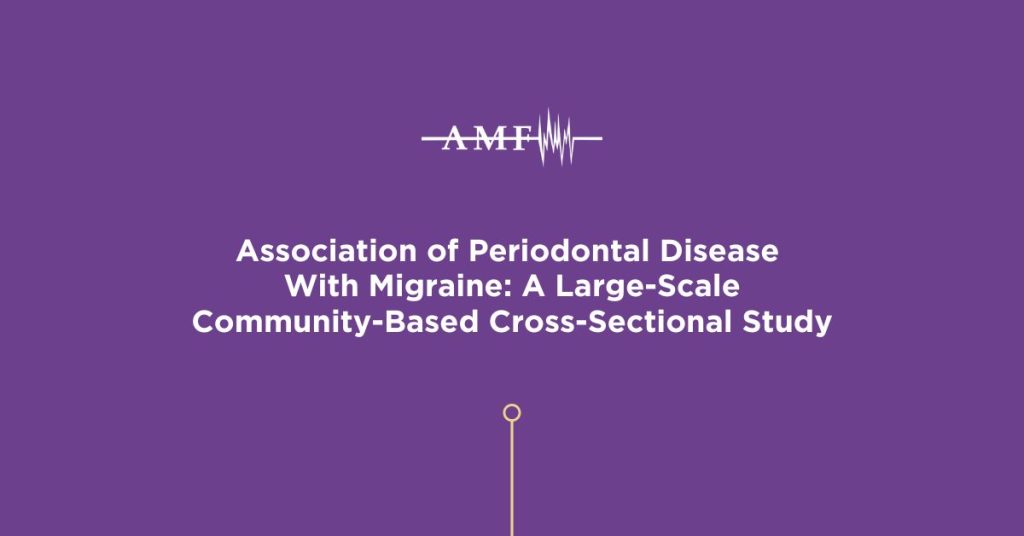 AMF

Association of Periodontal Disease With Migraine: A Large-Scale Community-Based Cross-Sectional Study